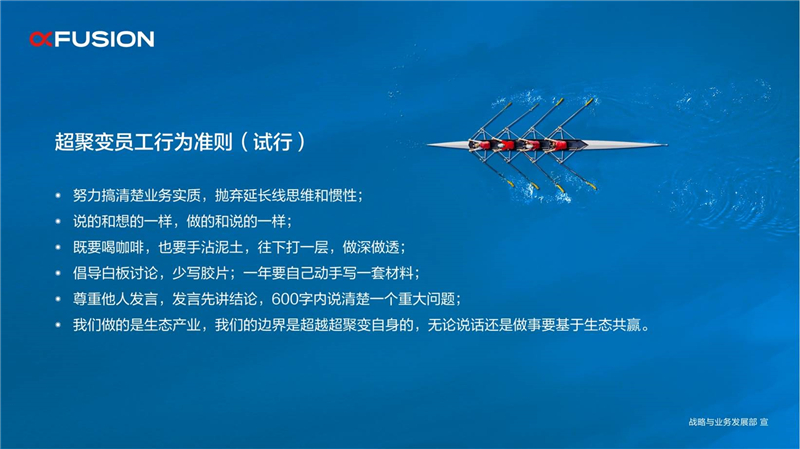 xFUSION

超聚变员工行为准则（试行）

• 努力搞清楚业务实质，抛弃延长线思维和惯性；
• 说的和想的一样，做的和说的一样；
• 既要喝咖啡，也要手沾泥土，往下打一层，做深做透；
• 倡导白板讨论，少写胶片；一年要自己动手写一套材料；
• 尊重他人发言，发言先讲结论，600字内说清楚一个重大问题；
• 我们做的是生态产业，我们的边界是超越超聚变自身的，无论说话还是做事要基于生态共赢。

战略与业务发展部 宣